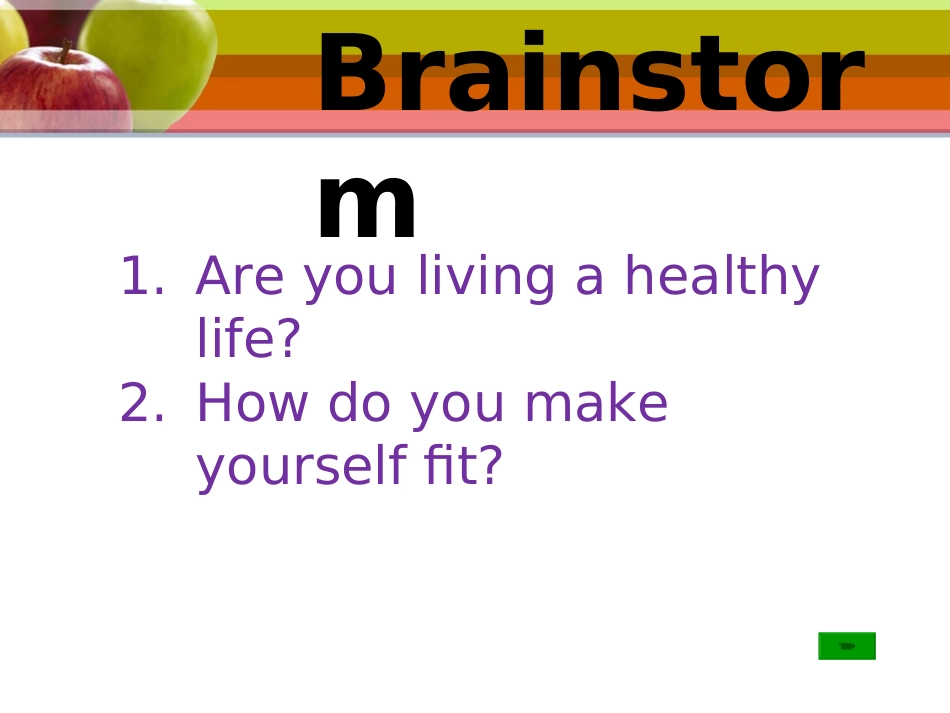 Brainstorm

1. Are you living a healthy life?
2. How do you make yourself fit?